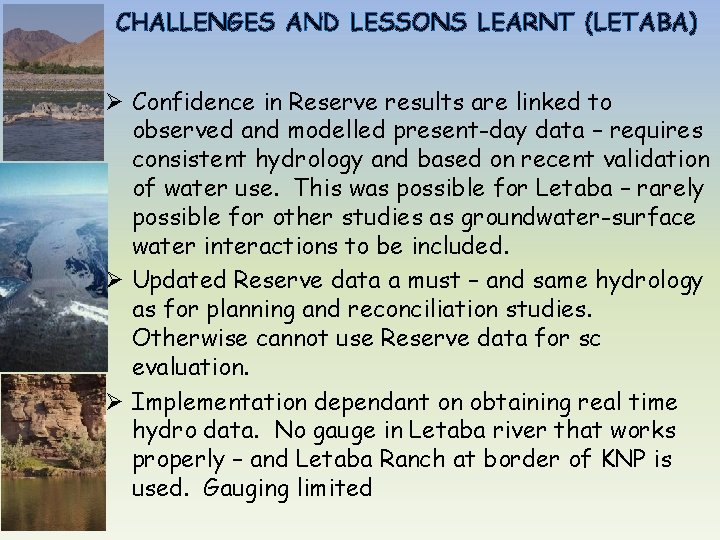 CHALLENGES AND LESSONS LEARNT (LETABA)

➢ Confidence in Reserve results are linked to observed and modelled present-day data – requires consistent hydrology and based on recent validation of water use. This was possible for Letaba – rarely possible for other studies as groundwater-surface water interactions to be included.

➢ Updated Reserve data a must – and same hydrology as for planning and reconciliation studies. Otherwise cannot use Reserve data for sc evaluation.

➢ Implementation dependant on obtaining real time hydro data. No gauge in Letaba river that works properly – and Letaba Ranch at border of KNP is used. Gauging limited